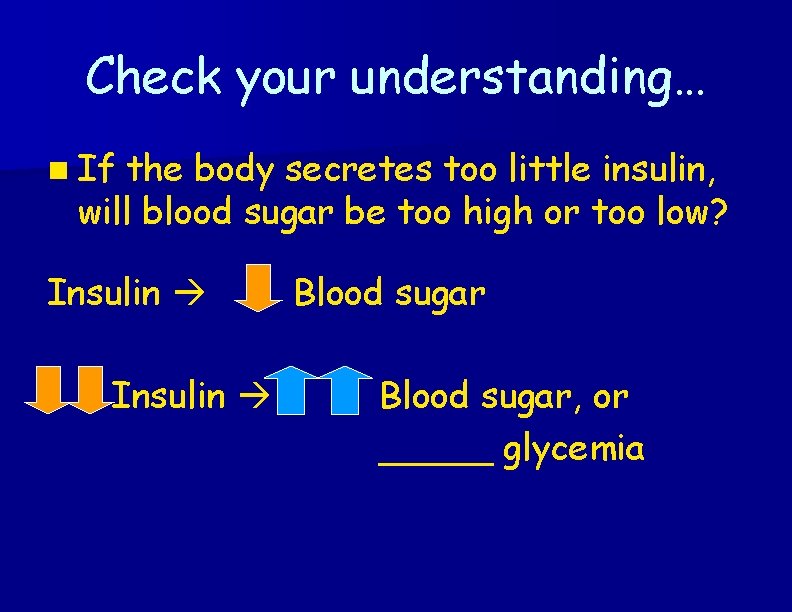 Check your understanding…

If the body secretes too little insulin, will blood sugar be too high or too low?

Insulin → Blood sugar

Insulin → Blood sugar, or _____ glycemia